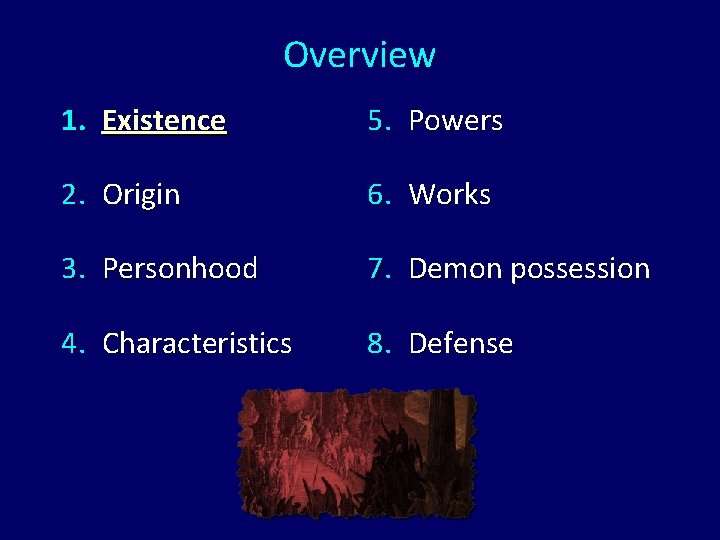 Overview

1. Existence
2. Origin
3. Personhood
4. Characteristics

5. Powers
6. Works
7. Demon possession
8. Defense